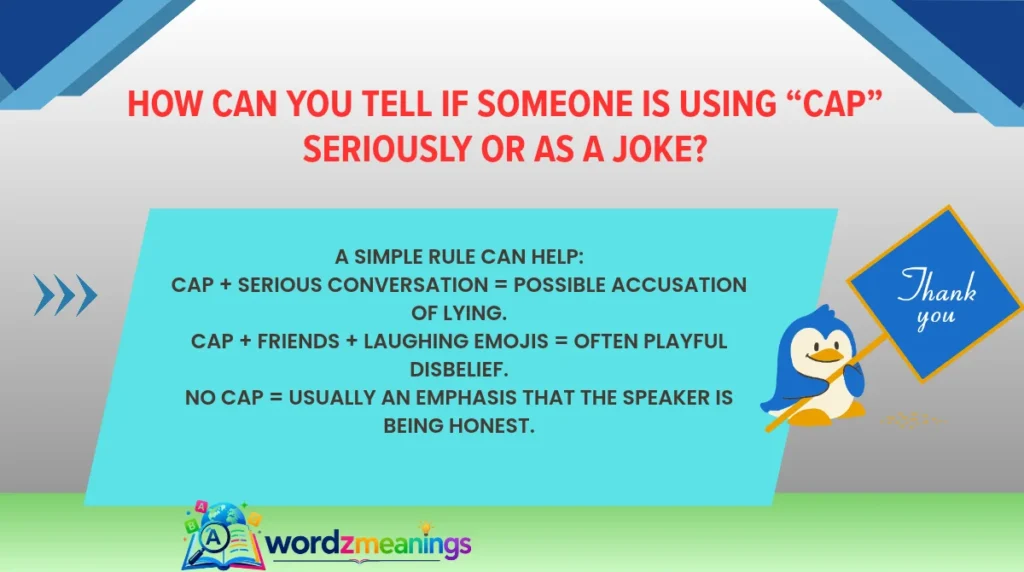 HOW CAN YOU TELL IF SOMEONE IS USING "CAP" SERIOUSLY OR AS A JOKE?

A SIMPLE RULE CAN HELP:
CAP + SERIOUS CONVERSATION = POSSIBLE ACCUSATION OF LYING.
CAP + FRIENDS + LAUGHING EMOJIS = OFTEN PLAYFUL DISBELIEF.
NO CAP = USUALLY AN EMPHASIS THAT THE SPEAKER IS BEING HONEST.

Thank you

wordzmeanings